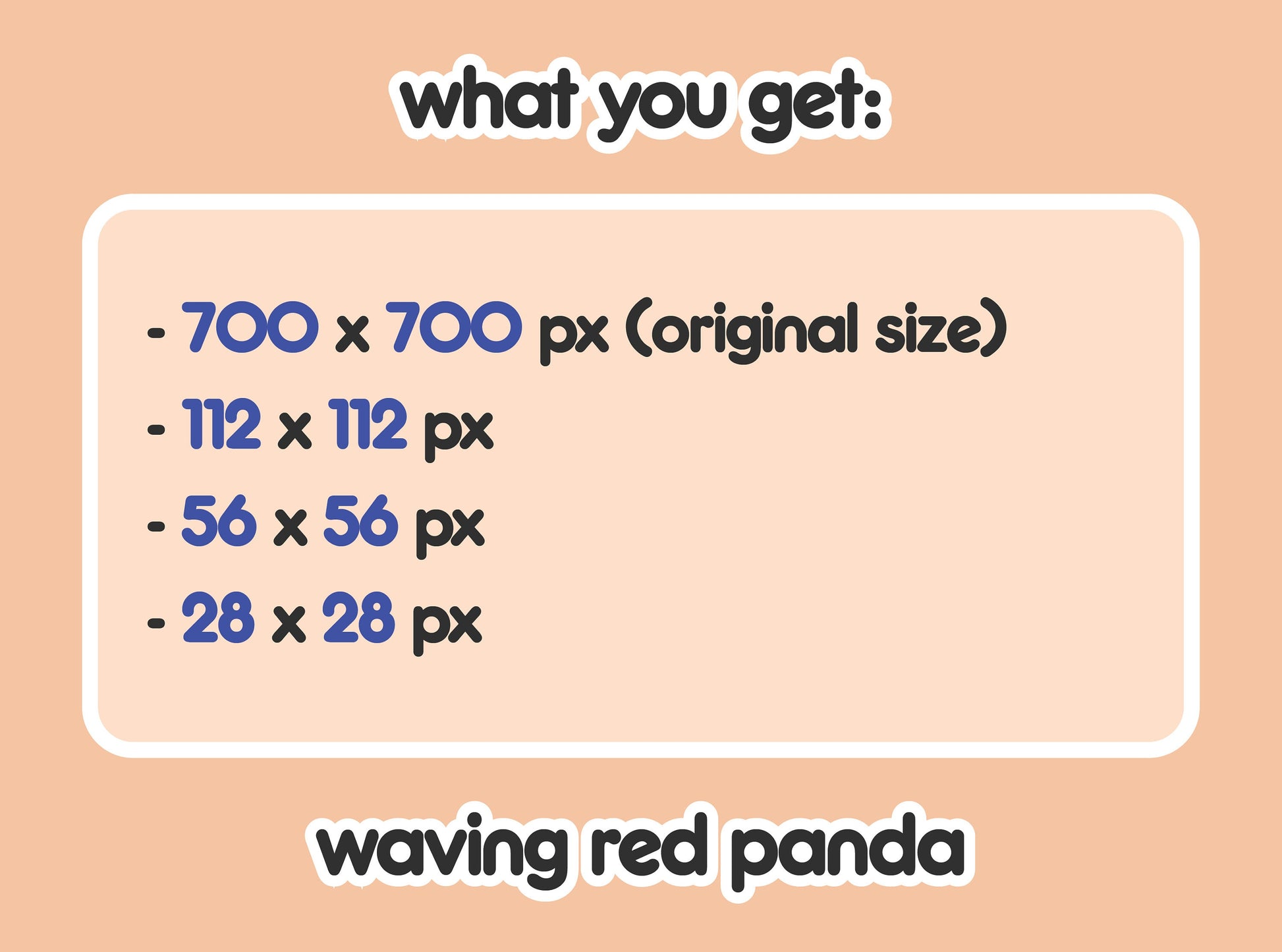 what you get:

- 700 x 700 px (original size)
- 112 x 112 px
- 56 x 56 px
- 28 x 28 px

waving red panda